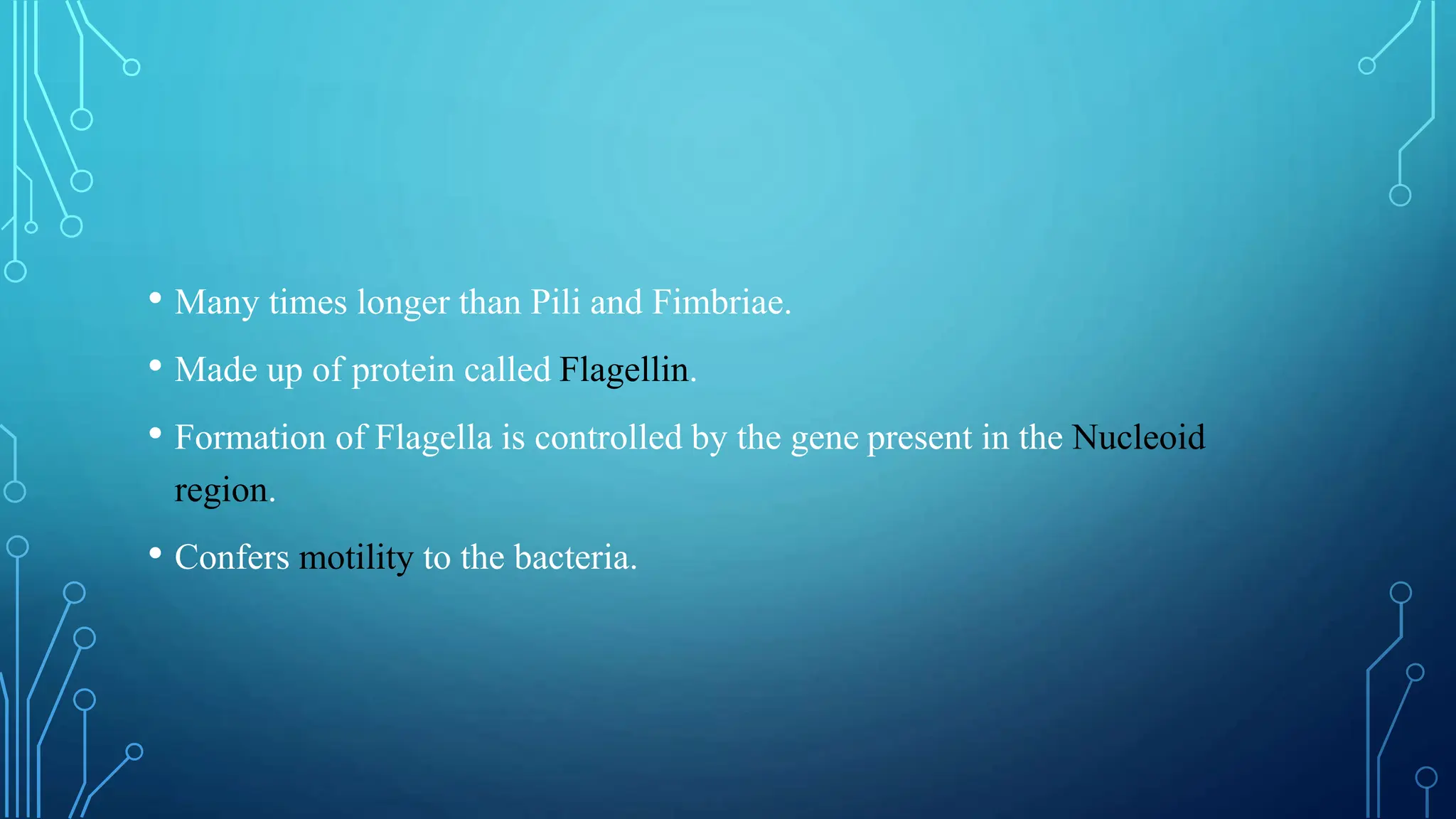 • Many times longer than Pili and Fimbriae.
• Made up of protein called Flagellin.
• Formation of Flagella is controlled by the gene present in the Nucleoid region.
• Confers motility to the bacteria.